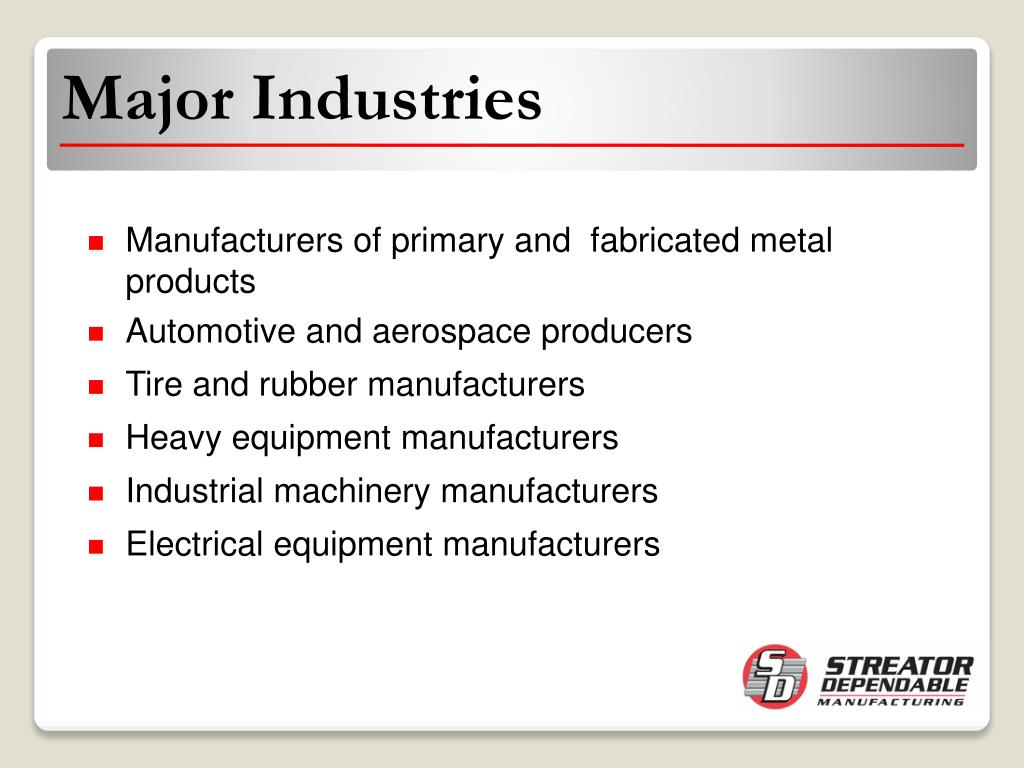 Major Industries

- Manufacturers of primary and fabricated metal products
- Automotive and aerospace producers
- Tire and rubber manufacturers
- Heavy equipment manufacturers
- Industrial machinery manufacturers
- Electrical equipment manufacturers

SD STREATOR DEPENDABLE MANUFACTURING